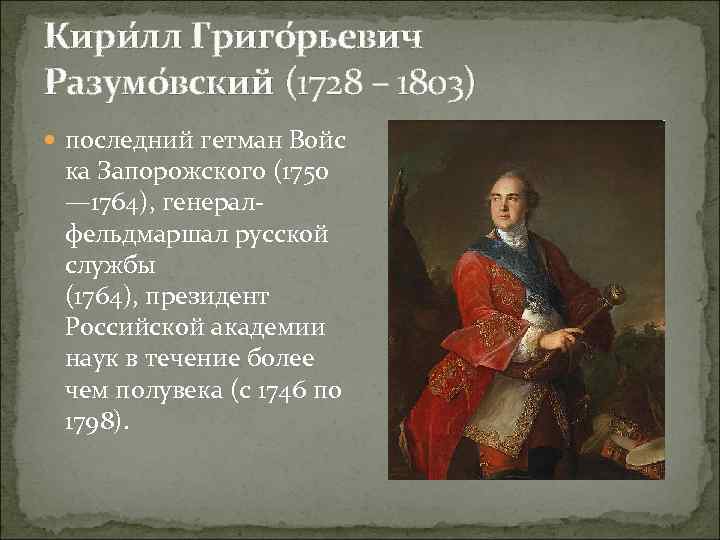 Кири́лл Григо́рьевич Разумо́вский (1728 – 1803)

последний гетман Войска Запорожского (1750—1764), генерал-фельдмаршал русской службы (1764), президент Российской академии наук в течение более чем полувека (с 1746 по 1798).